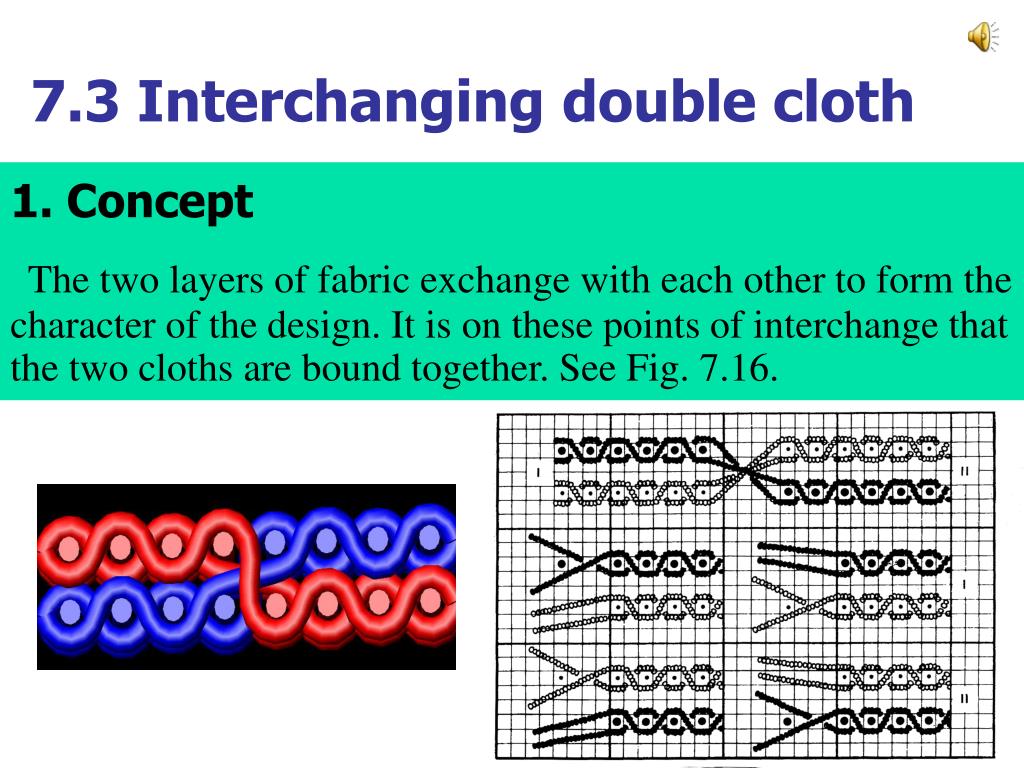 7.3 Interchanging double cloth

1. Concept

The two layers of fabric exchange with each other to form the character of the design. It is on these points of interchange that the two cloths are bound together. See Fig. 7.16.

I

II

I

II